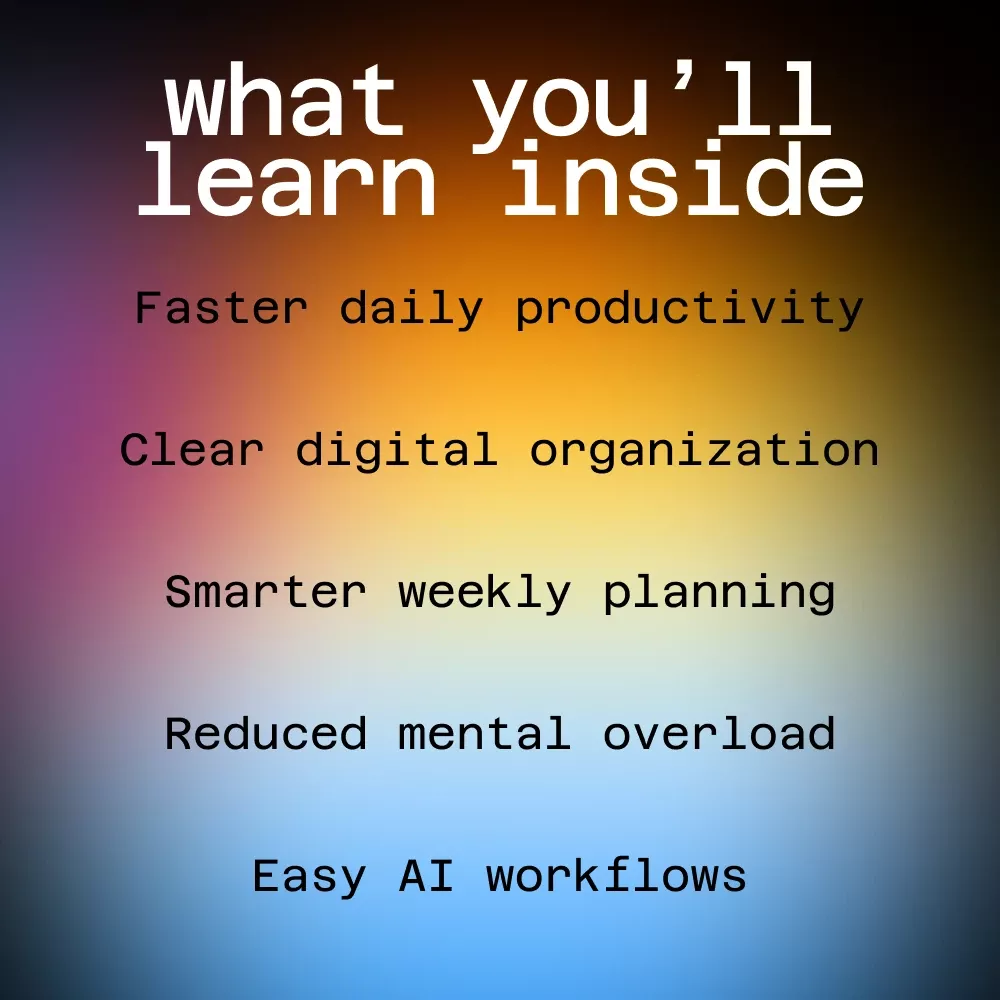 what you’ll learn inside

Faster daily productivity

Clear digital organization

Smarter weekly planning

Reduced mental overload

Easy AI workflows